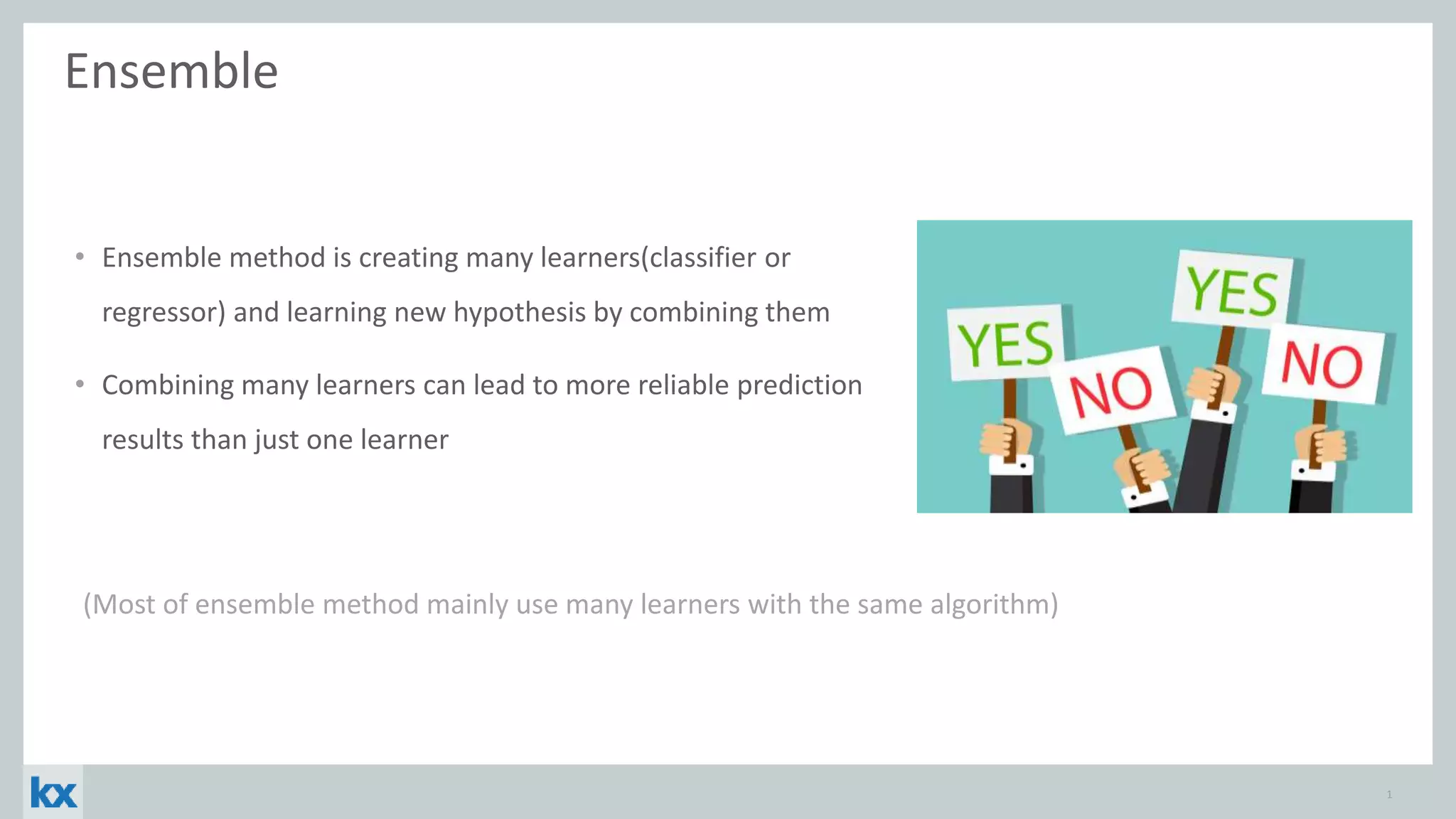 Ensemble

• Ensemble method is creating many learners(classifier or regressor) and learning new hypothesis by combining them

• Combining many learners can lead to more reliable prediction results than just one learner

YES

NO

YES

NO

(Most of ensemble method mainly use many learners with the same algorithm)

kx

1